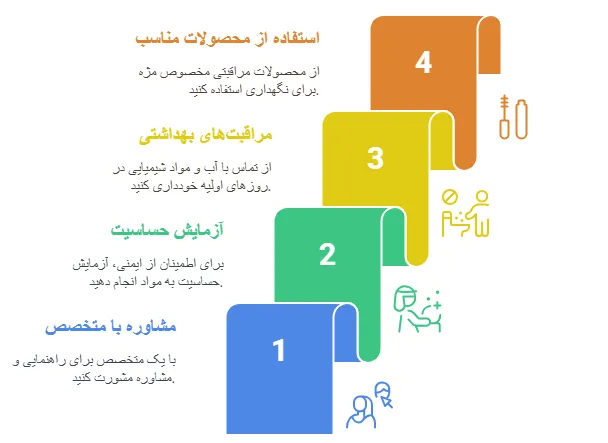 استفاده از محصولات مناسب

از محصولات مراقبتی مخصوص مژه برای نگهداری استفاده کنید.

4

مراقبت‌های بهداشتی

از تماس با آب و مواد شیمیایی در روزهای اولیه خودداری کنید.

3

آزمایش حساسیت

برای اطمینان از ایمنی، آزمایش حساسیت به مواد انجام دهید.

2

مشاوره با متخصص

با یک متخصص برای راهنمایی و مشاوره مشورت کنید.

1